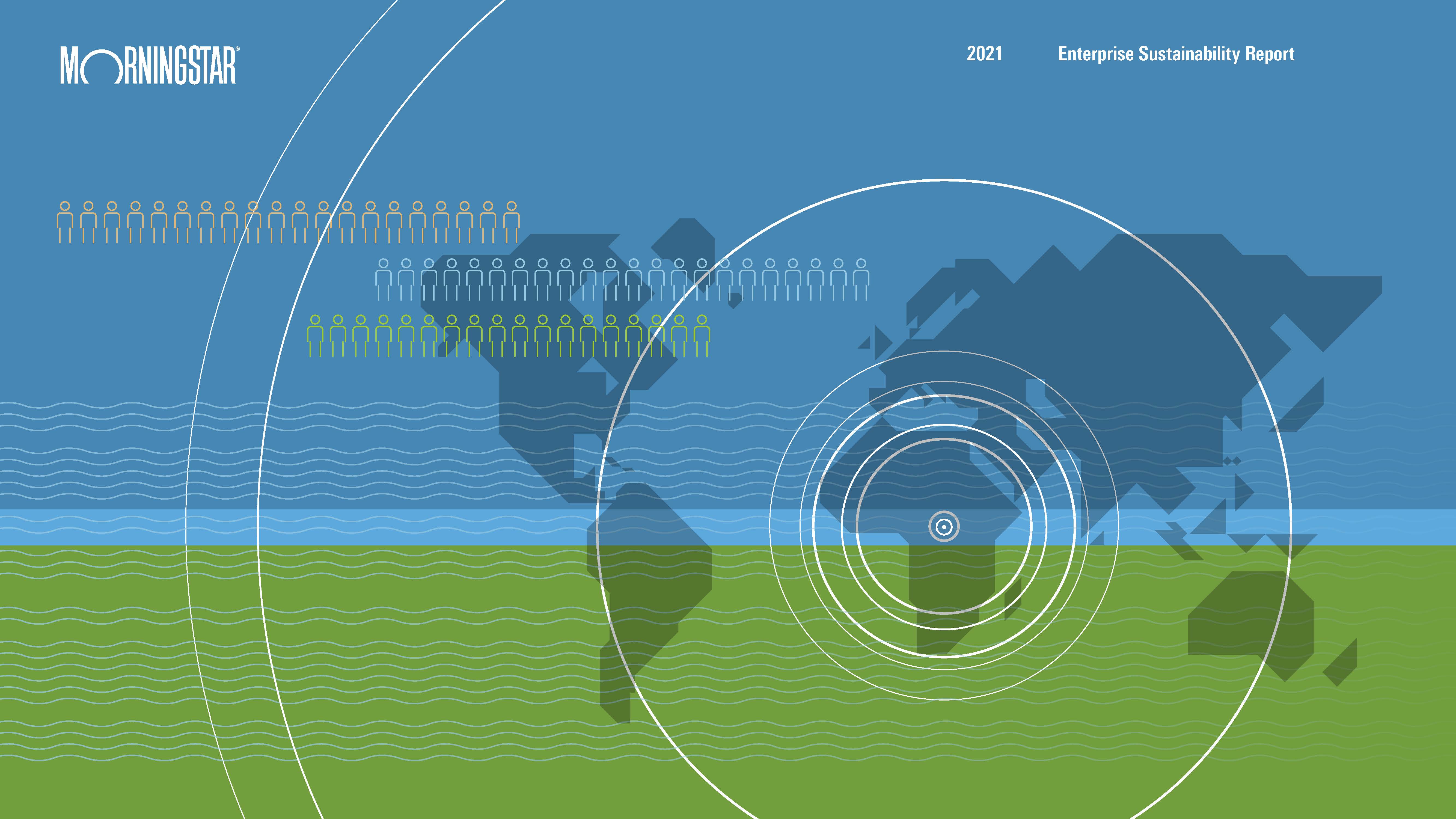 MORNINGSTAR®

2021 Enterprise Sustainability Report